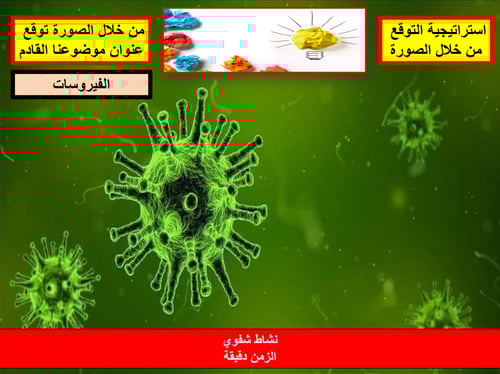 استراتيجية التوقع من خلال الصورة

من خلال الصورة توقع عنوان موضوعنا القادم

الفيروسات

نشاط شفوي
الزمن دقيقة